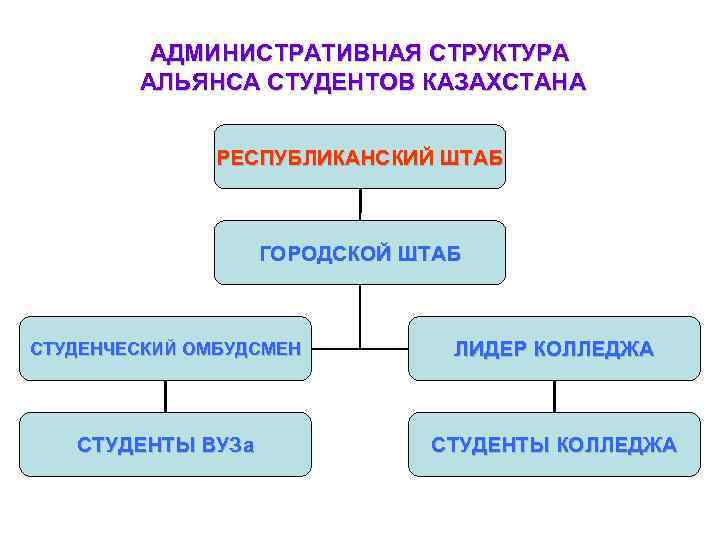 АДМИНИСТРАТИВНАЯ СТРУКТУРА АЛЬЯНСА СТУДЕНТОВ КАЗАХСТАНА

РЕСПУБЛИКАНСКИЙ ШТАБ

ГОРОДСКОЙ ШТАБ

СТУДЕНЧЕСКИЙ ОМБУДСМЕН

ЛИДЕР КОЛЛЕДЖА

СТУДЕНТЫ ВУЗа

СТУДЕНТЫ КОЛЛЕДЖА